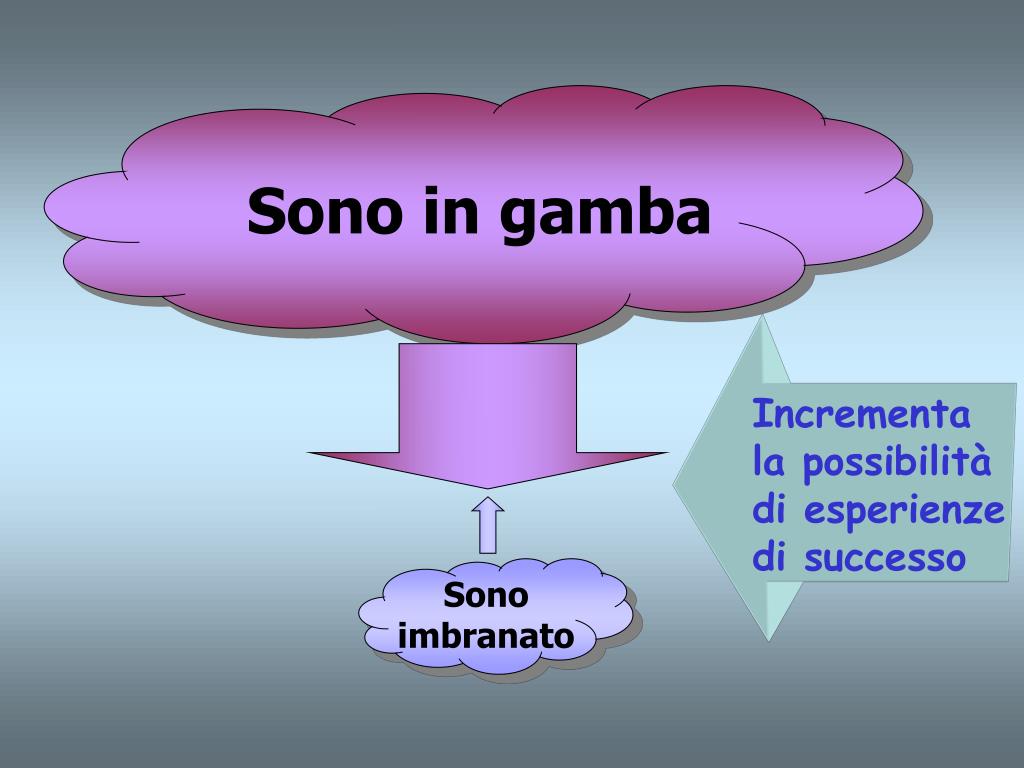 Sono in gamba

Incrementa la possibilità di esperienze di successo

Sono imbranato